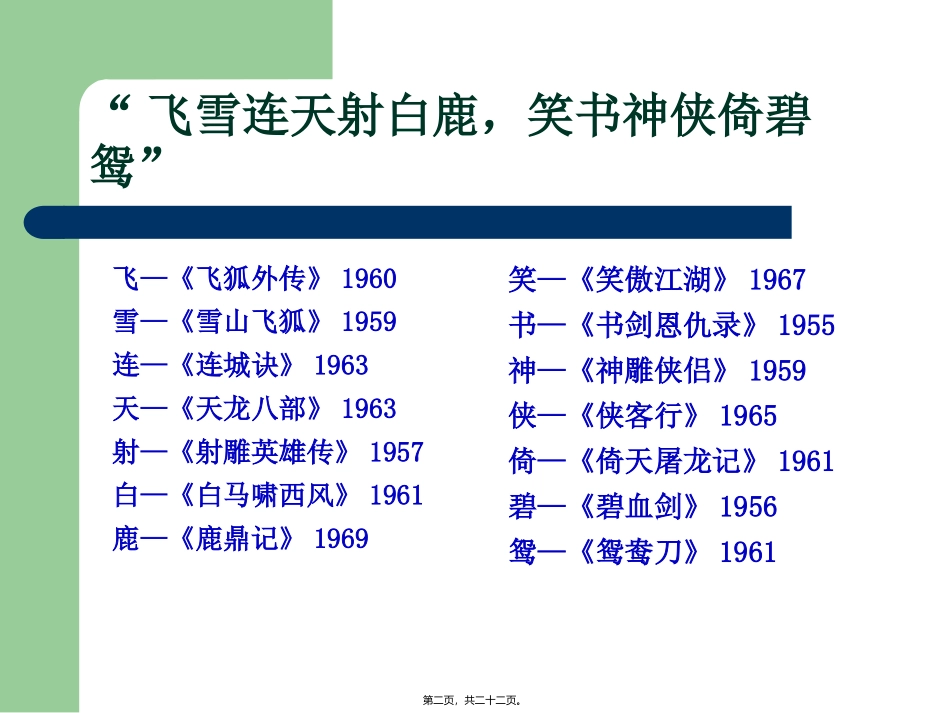 “ 飞雪连天射白鹿，笑书神侠倚碧鸳”

飞—《飞狐外传》 1960
雪—《雪山飞狐》 1959
连—《连城诀》 1963
天—《天龙八部》 1963
射—《射雕英雄传》 1957
白—《白马啸西风》 1961
鹿—《鹿鼎记》 1969

笑—《笑傲江湖》 1967
书—《书剑恩仇录》 1955
神—《神雕侠侣》 1959
侠—《侠客行》 1965
倚—《倚天屠龙记》 1961
碧—《碧血剑》 1956
鸳—《鸳鸯刀》 1961

第二页，共二十二页。